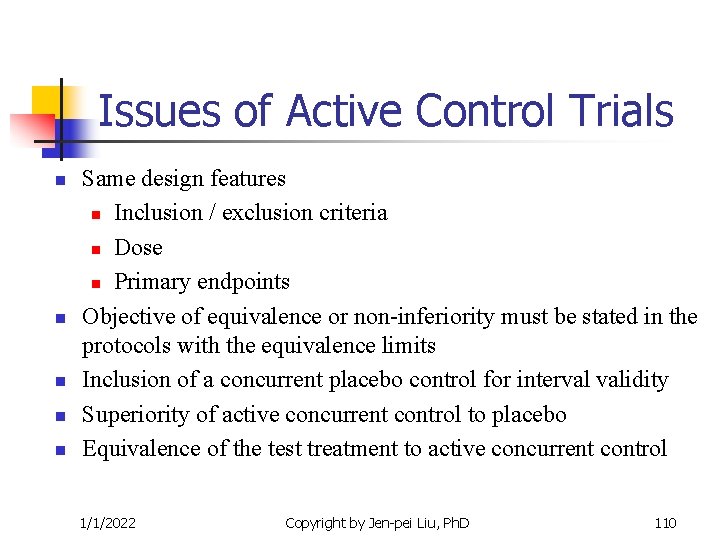 Issues of Active Control Trials

- Same design features
  - Inclusion / exclusion criteria
  - Dose
  - Primary endpoints
- Objective of equivalence or non-inferiority must be stated in the protocols with the equivalence limits
- Inclusion of a concurrent placebo control for interval validity
- Superiority of active concurrent control to placebo
- Equivalence of the test treatment to active concurrent control

1/1/2022 Copyright by Jen-pei Liu, PhD 110